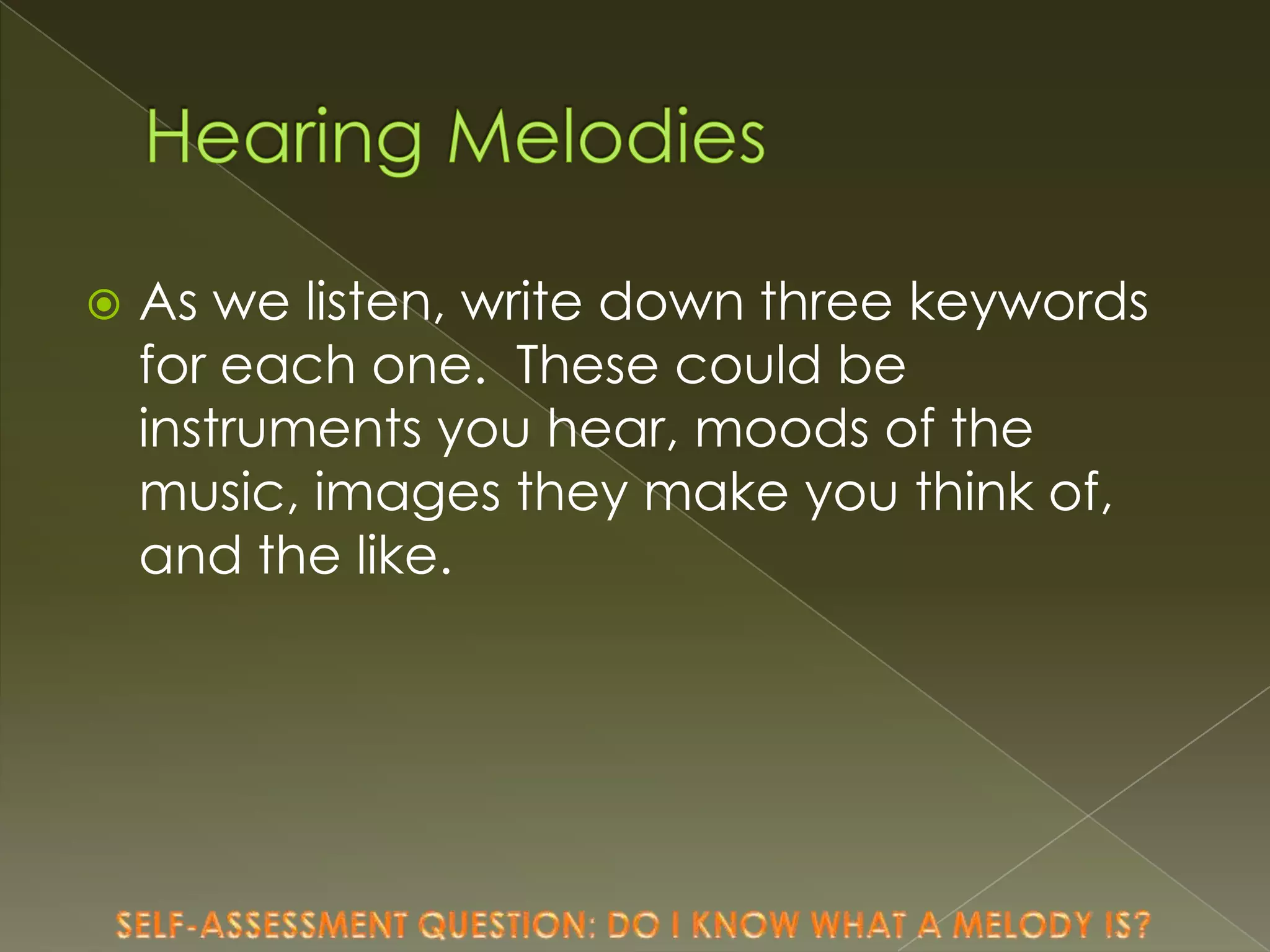 Hearing Melodies

As we listen, write down three keywords for each one.  These could be instruments you hear, moods of the music, images they make you think of, and the like.

SELF-ASSESSMENT QUESTION: DO I KNOW WHAT A MELODY IS?